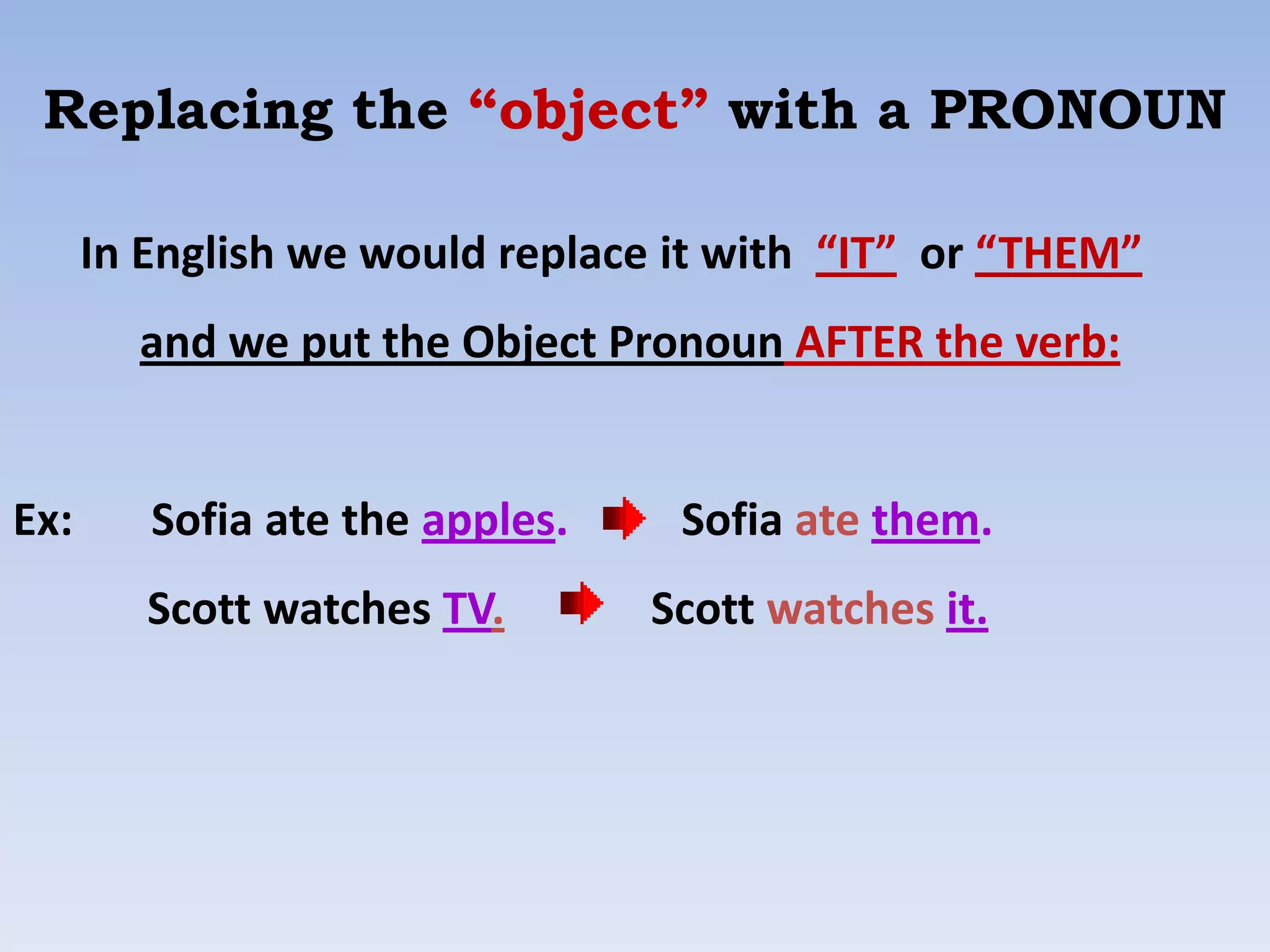 Replacing the “object” with a PRONOUN

In English we would replace it with “IT” or “THEM”

and we put the Object Pronoun AFTER the verb:

Ex: Sofia ate the apples. Sofia ate them.

Scott watches TV. Scott watches it.